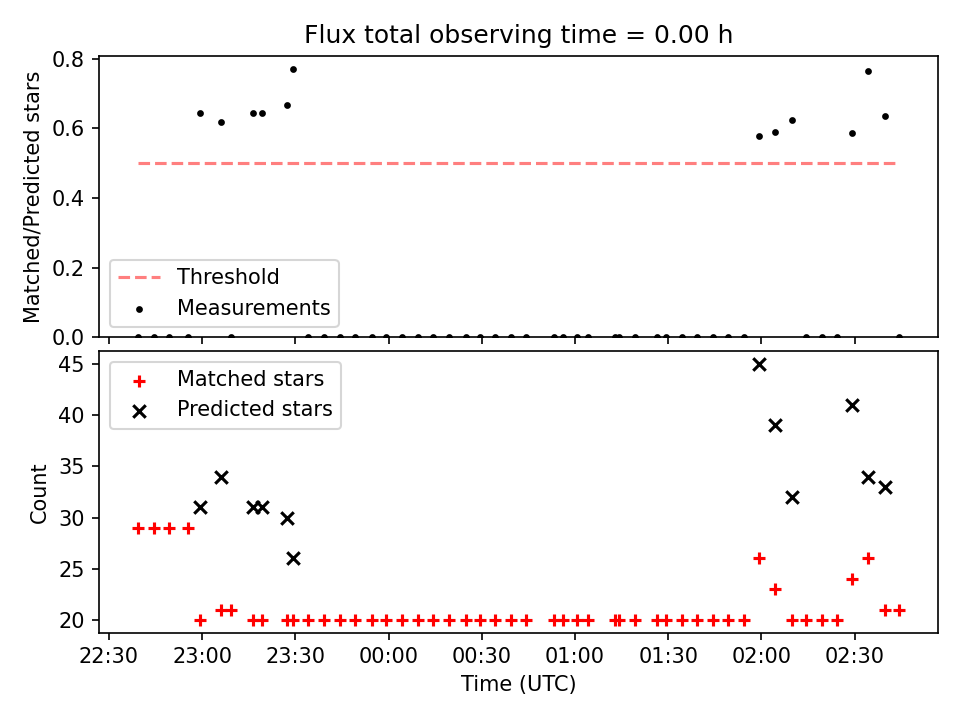 Flux total observing time = 0.00 h

Matched/Predicted stars

0.8
0.6
0.4
0.2
0.0

Threshold
Measurements

Count

45
40
35
30
25
20

Matched stars
Predicted stars

22:30 23:00 23:30 00:00 00:30 01:00 01:30 02:00 02:30

Time (UTC)